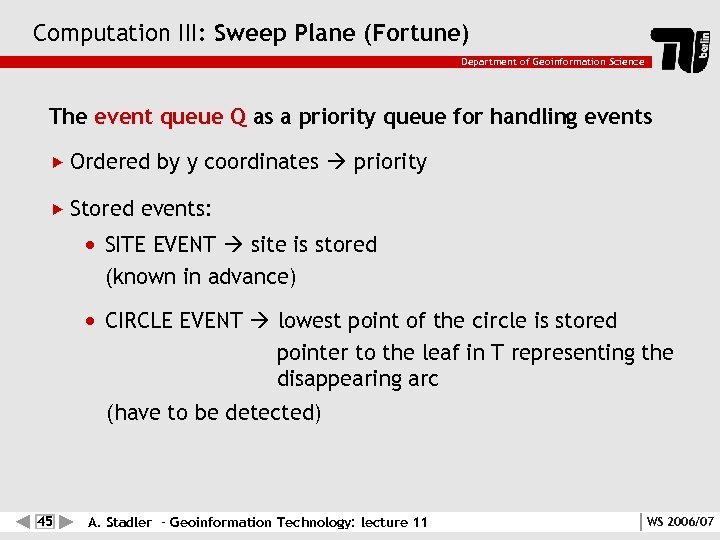 Computation III: Sweep Plane (Fortune)

Department of Geoinformation Science

TU berlin

The event queue Q as a priority queue for handling events

▸ Ordered by y coordinates → priority

▸ Stored events:

• SITE EVENT → site is stored (known in advance)

• CIRCLE EVENT → lowest point of the circle is stored pointer to the leaf in T representing the disappearing arc

(have to be detected)

45 A. Stadler - Geoinformation Technology: lecture 11 WS 2006/07